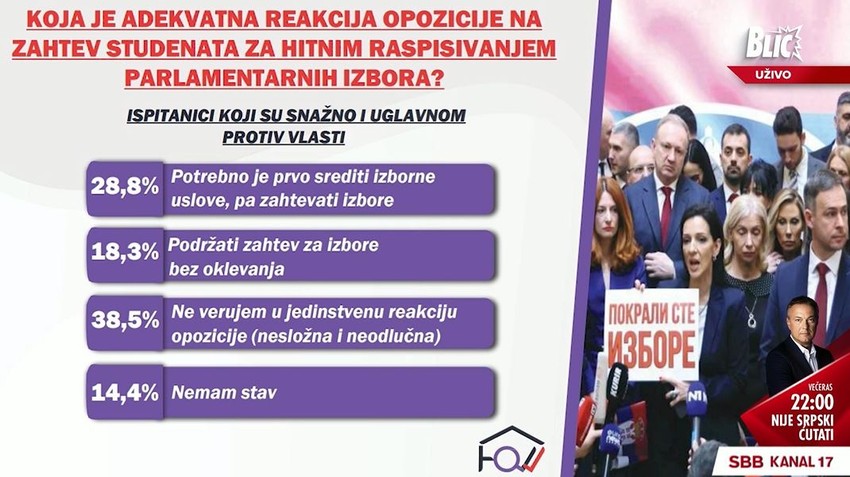 KOJA JE ADEKVATNA REAKCIJA OPOZICIJE NA ZAHTEV STUDENATA ZA HITNIM RASPISIVANJEM PARLAMENTARNIH IZBORA?

ISPITANICI KOJI SU SNAŽNO I UGLAVNOM PROTIV VLASTI

28,8% Potrebno je prvo srediti izborne uslove, pa zahtevati izbore

18,3% Podržati zahtev za izbore bez oklevanja

38,5% Ne verujem u jedinstvenu reakciju opozicije (nesložna i neodlučna)

14,4% Nemam stav

BLIC
UŽIVO

ПОКРАЛИ СТЕ ИЗБОРЕ

KURIR
N1

VEČERAS
22:00
NIJE SRPSKI ĆUTATI

SBB KANAL 17